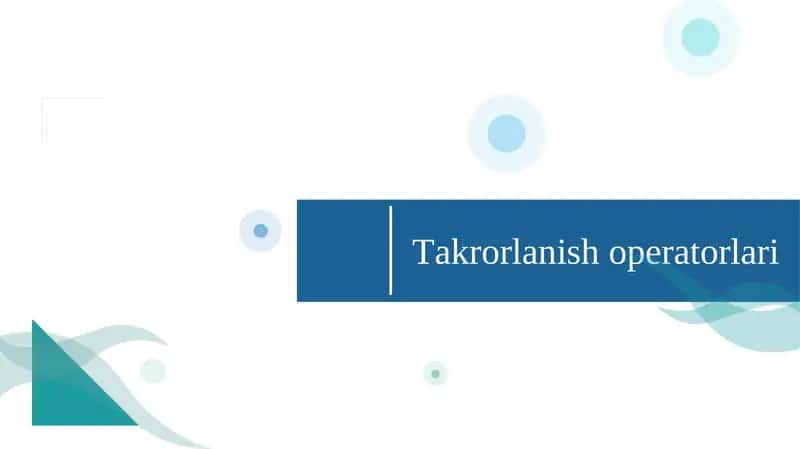 Takrorlanish operatorlari